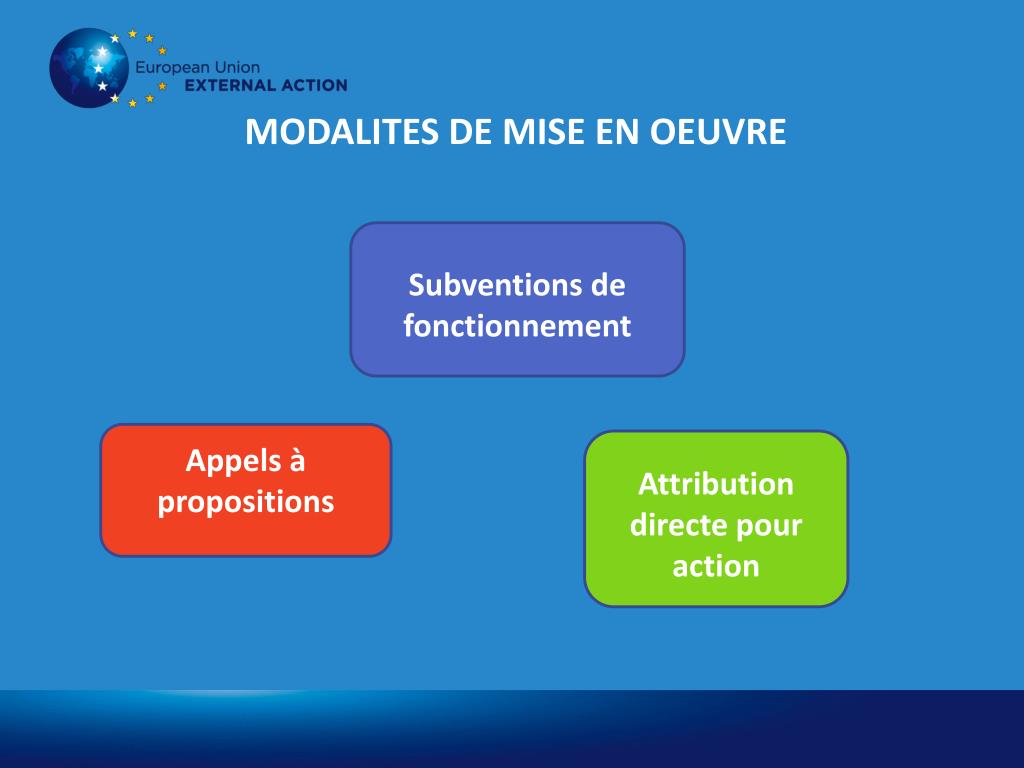 European Union
EXTERNAL ACTION

MODALITES DE MISE EN OEUVRE

Subventions de fonctionnement

Appels à propositions

Attribution directe pour action